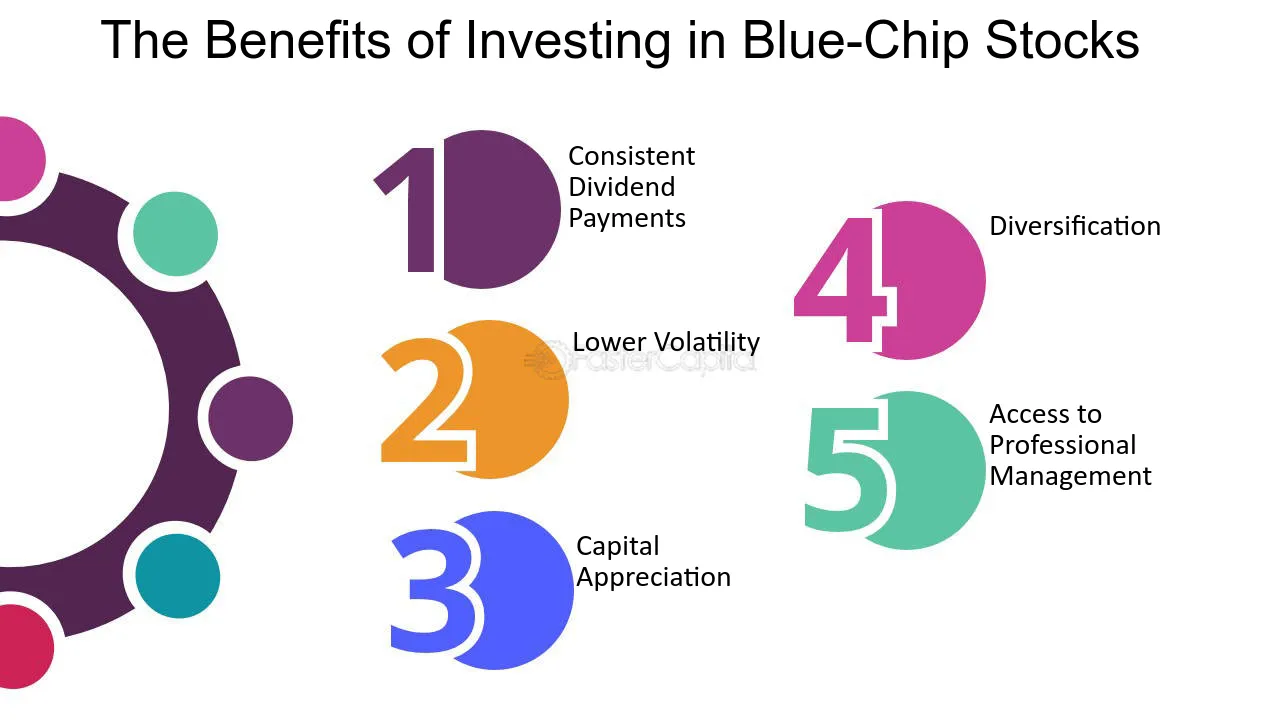 The Benefits of Investing in Blue-Chip Stocks

1 Consistent Dividend Payments

2 Lower Volatility

FasterCapital

3 Capital Appreciation

4 Diversification

5 Access to Professional Management